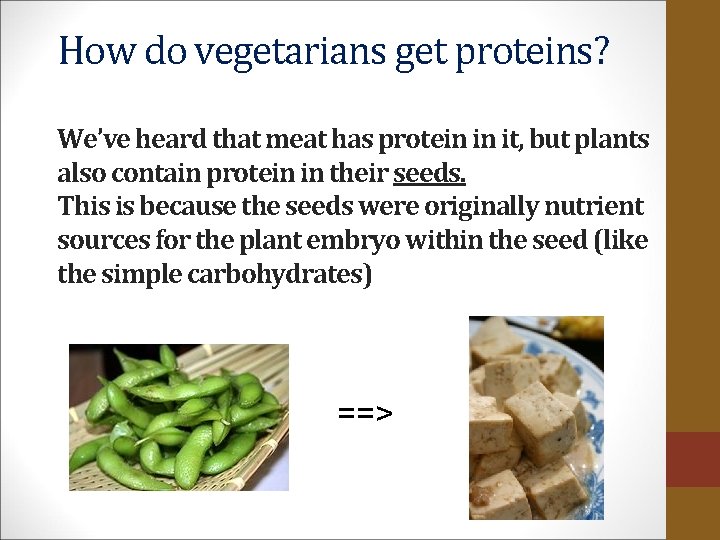 How do vegetarians get proteins?

We've heard that meat has protein in it, but plants also contain protein in their seeds.
This is because the seeds were originally nutrient sources for the plant embryo within the seed (like the simple carbohydrates)

==>